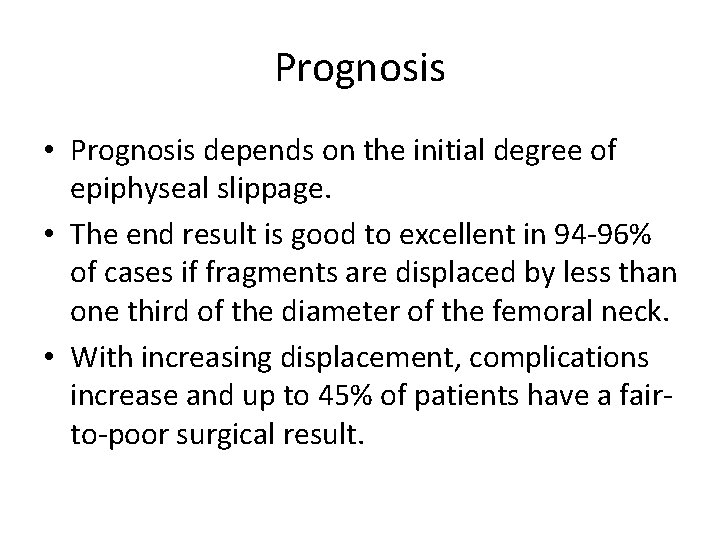 Prognosis

• Prognosis depends on the initial degree of epiphyseal slippage.
• The end result is good to excellent in 94-96% of cases if fragments are displaced by less than one third of the diameter of the femoral neck.
• With increasing displacement, complications increase and up to 45% of patients have a fair-to-poor surgical result.